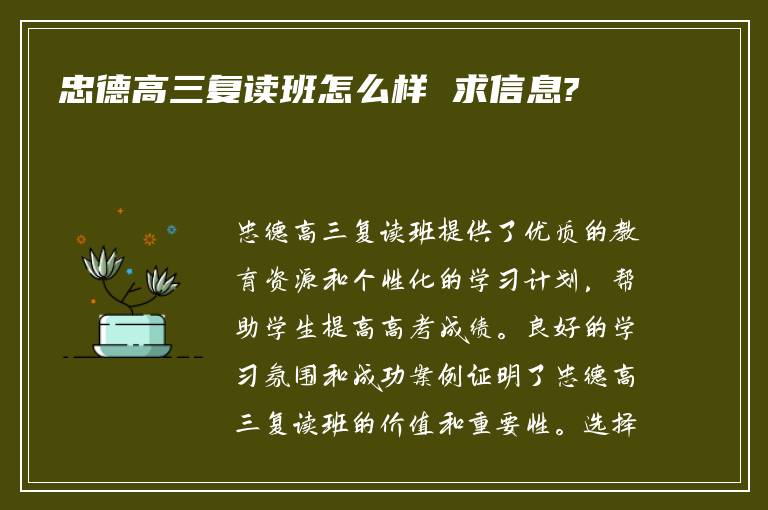 忠德高三复读班怎么样 求信息?

忠德高三复读班提供了优质的教育资源和个性化的学习计划，帮助学生提高高考成绩。良好的学习氛围和成功案例证明了忠德高三复读班的价值和重要性。选择